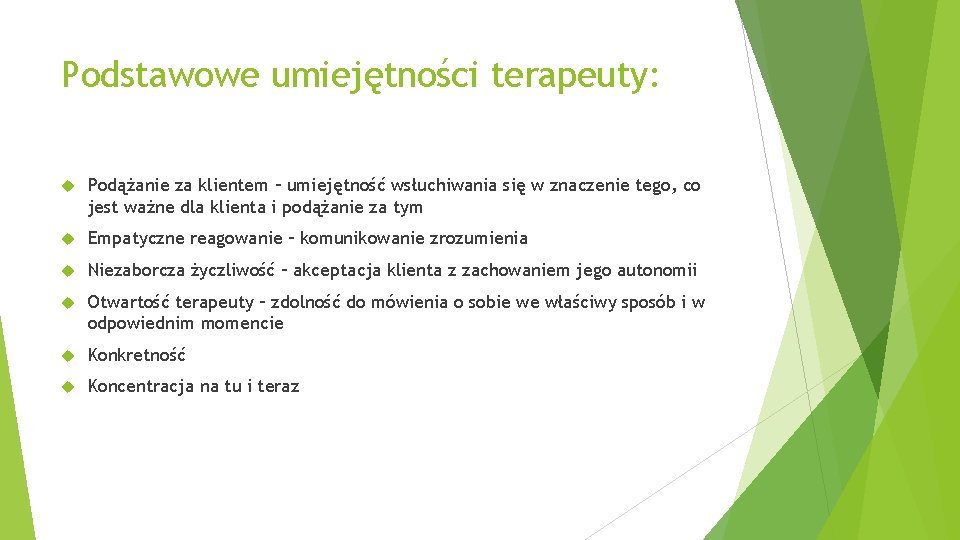 Podstawowe umiejętności terapeuty:

Podążanie za klientem – umiejętność wsłuchiwania się w znaczenie tego, co jest ważne dla klienta i podążanie za tym

Empatyczne reagowanie – komunikowanie zrozumienia

Niezaborcza życzliwość – akceptacja klienta z zachowaniem jego autonomii

Otwartość terapeuty – zdolność do mówienia o sobie we właściwy sposób i w odpowiednim momencie

Konkretność

Koncentracja na tu i teraz